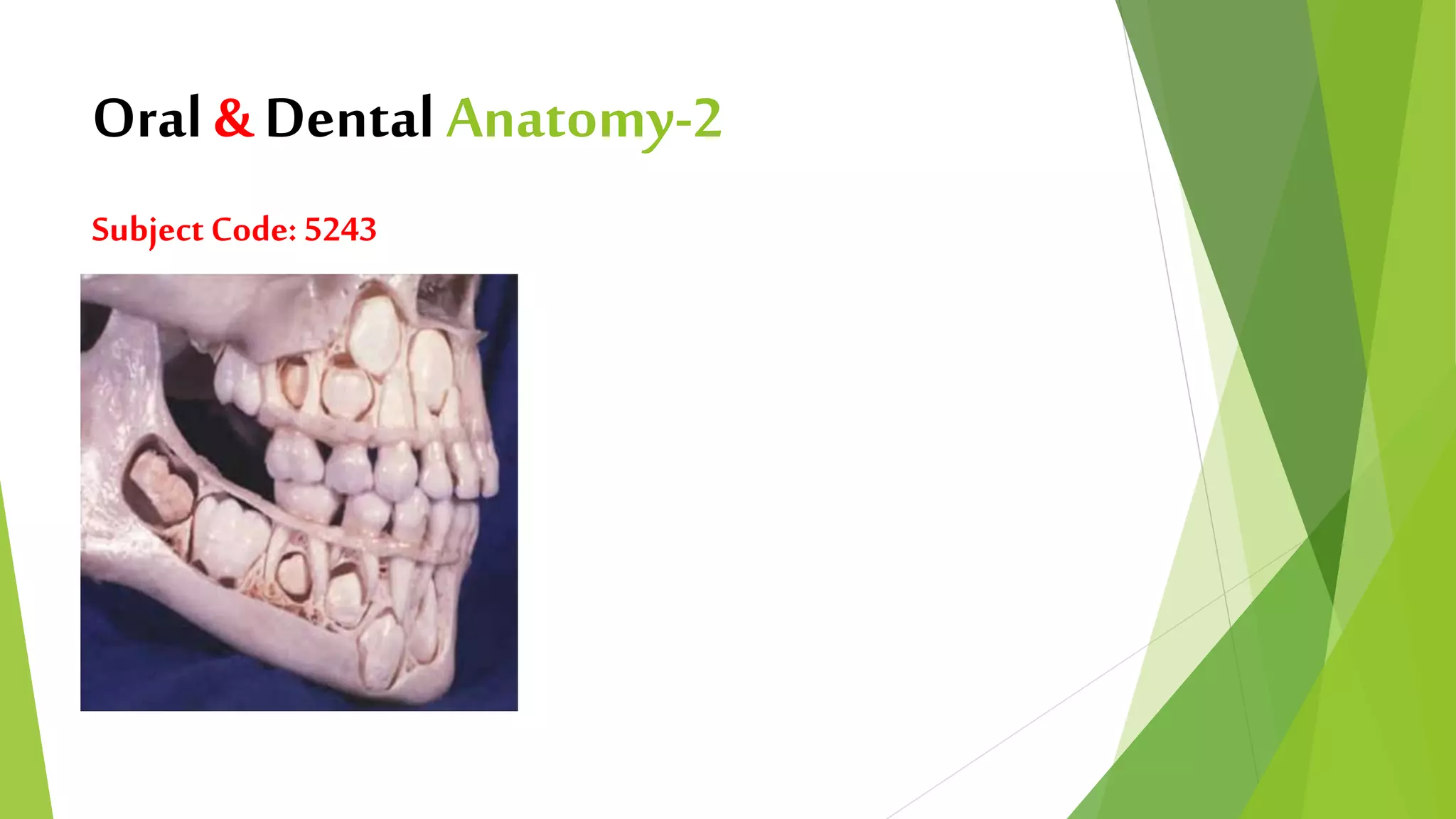 Oral & Dental Anatomy-2

Subject Code: 5243